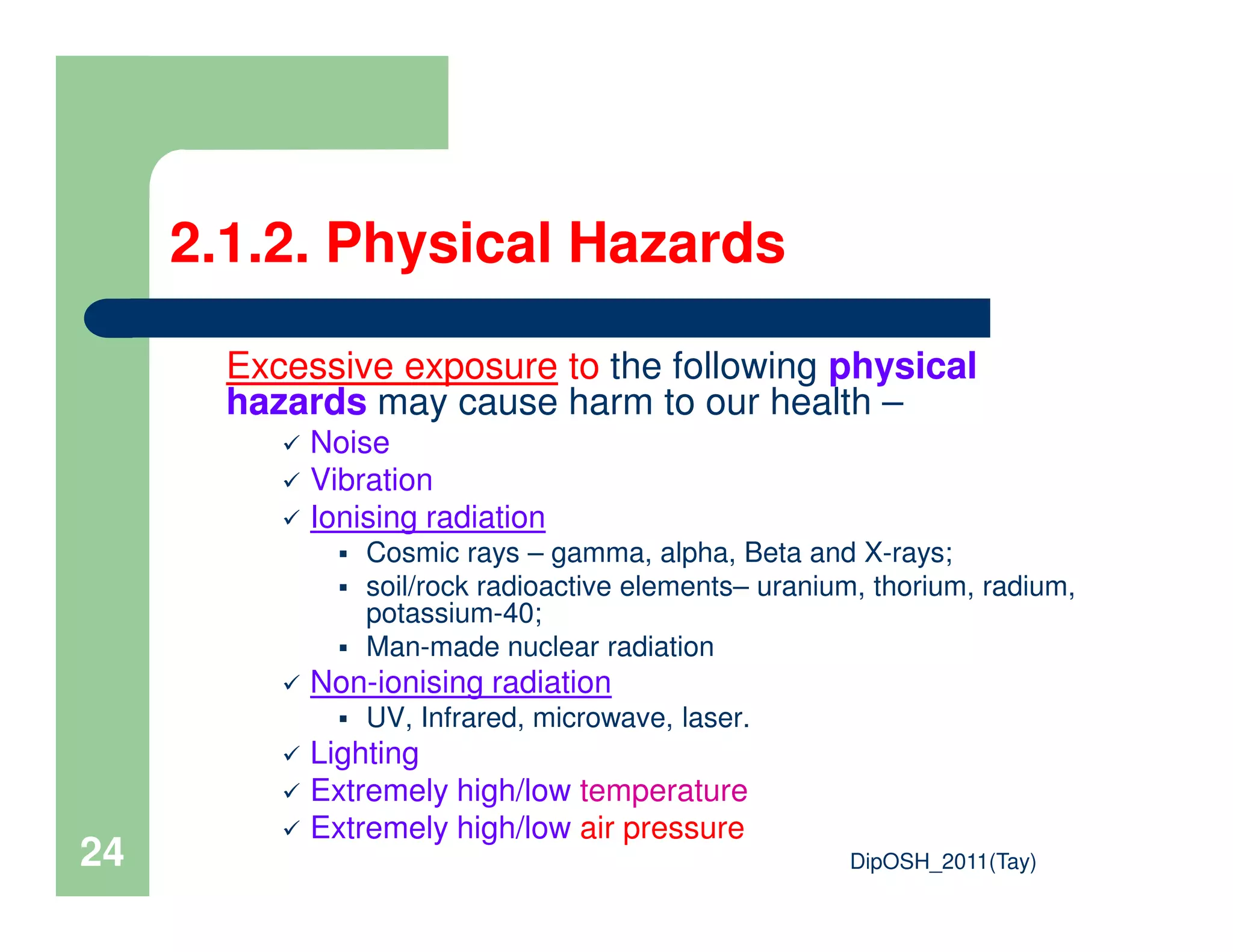 2.1.2. Physical Hazards

Excessive exposure to the following physical hazards may cause harm to our health –

✓ Noise
✓ Vibration
✓ Ionising radiation
▪ Cosmic rays – gamma, alpha, Beta and X-rays;
▪ soil/rock radioactive elements– uranium, thorium, radium, potassium-40;
▪ Man-made nuclear radiation
✓ Non-ionising radiation
▪ UV, Infrared, microwave, laser.
✓ Lighting
✓ Extremely high/low temperature
✓ Extremely high/low air pressure

24

DipOSH_2011(Tay)